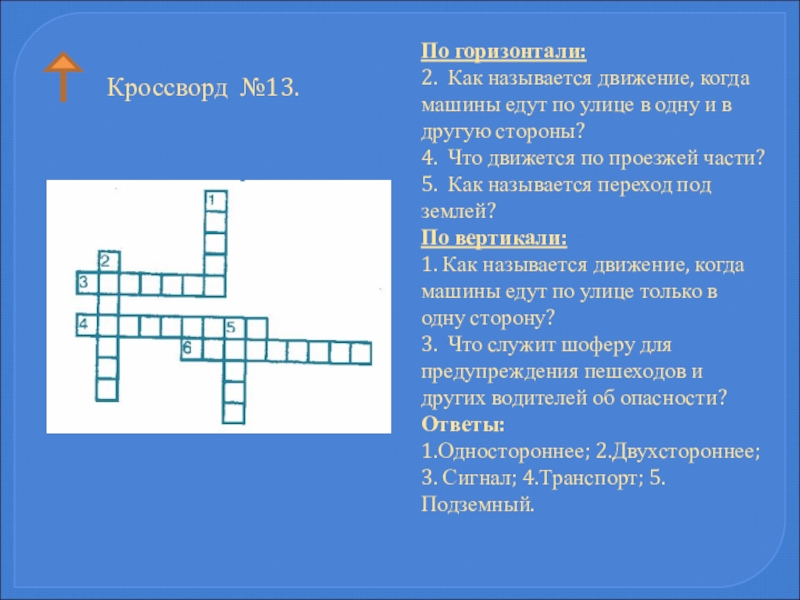 Кроссворд №13.

1
2
3
4
5
6

По горизонтали:
2. Как называется движение, когда машины едут по улице в одну и в другую стороны?
4. Что движется по проезжей части?
5. Как называется переход под землей?
По вертикали:
1. Как называется движение, когда машины едут по улице только в одну сторону?
3. Что служит шоферу для предупреждения пешеходов и других водителей об опасности?
Ответы:
1.Одностороннее; 2.Двухстороннее; 3. Сигнал; 4.Транспорт; 5. Подземный.